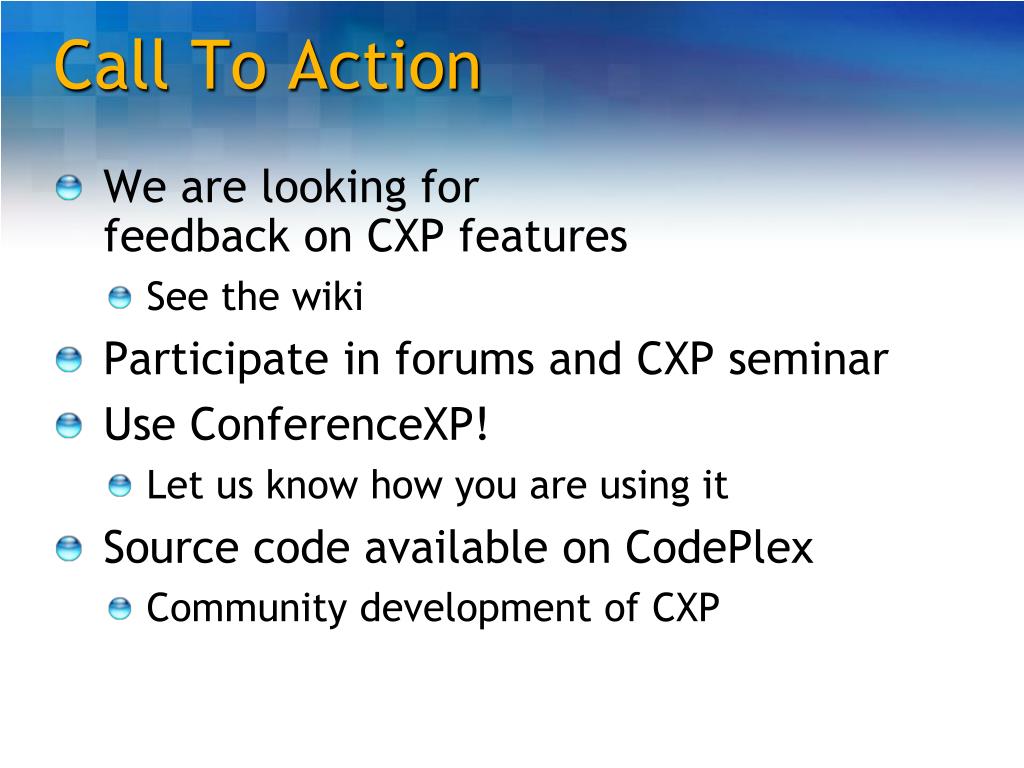 Call To Action

We are looking for feedback on CXP features

See the wiki

Participate in forums and CXP seminar

Use ConferenceXP!

Let us know how you are using it

Source code available on CodePlex

Community development of CXP